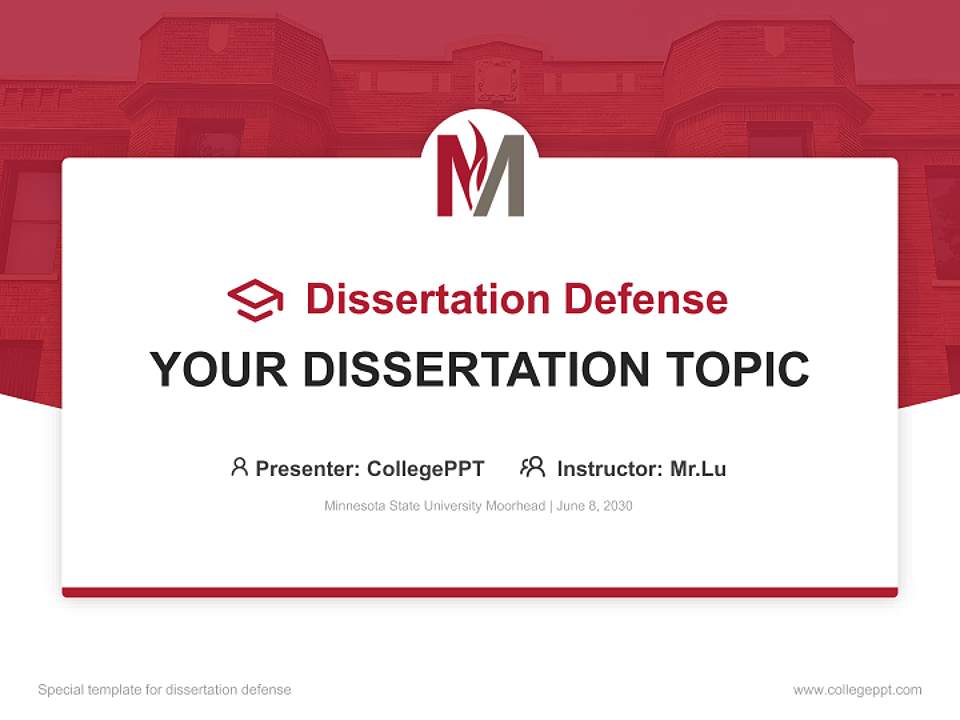 M

Dissertation Defense

YOUR DISSERTATION TOPIC

Presenter: CollegePPT Instructor: Mr.Lu

Minnesota State University Moorhead | June 8, 2030

Special template for dissertation defense

www.collegeppt.com